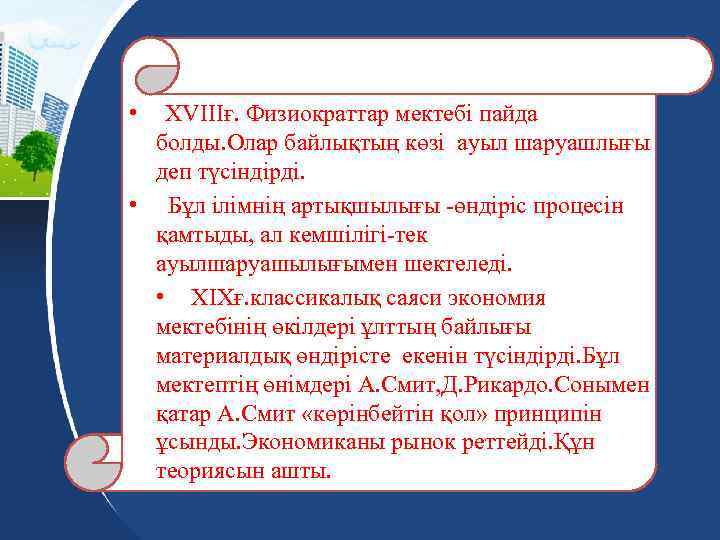 • XVIIIғ. Физиократтар мектебі пайда болды.Олар байлықтың көзі ауыл шаруашлығы деп түсіндірді.

• Бұл ілімнің артықшылығы -өндіріс процесін қамтыды, ал кемшілігі-тек ауылшаруашылығымен шектеледі.

• XIXғ.классикалық саяси экономия мектебінің өкілдері ұлттың байлығы материалдық өндірісте екенін түсіндірді.Бұл мектептің өнімдері А.Смит,Д.Рикардо.Сонымен қатар А.Смит «көрінбейтін қол» принципін ұсынды.Экономиканы рынок реттейді.Құн теориясын ашты.